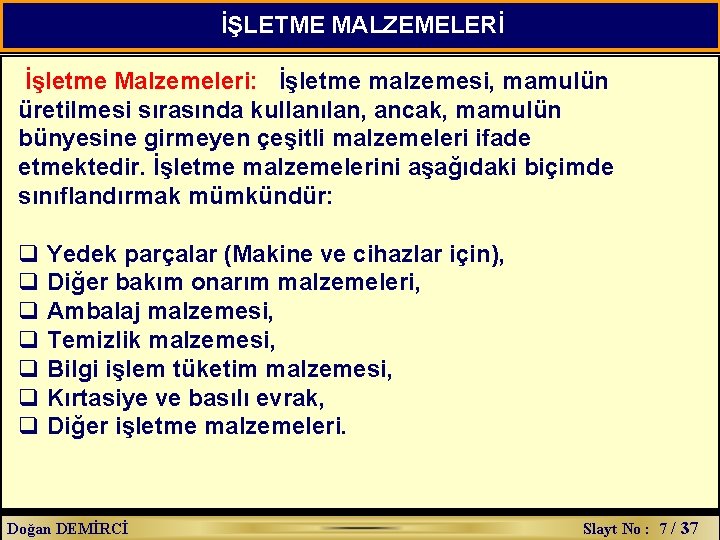 İŞLETME MALZEMELERİ

İşletme Malzemeleri: İşletme malzemesi, mamulün üretilmesi sırasında kullanılan, ancak, mamulün bünyesine girmeyen çeşitli malzemeleri ifade etmektedir. İşletme malzemelerini aşağıdaki biçimde sınıflandırmak mümkündür:

❑ Yedek parçalar (Makine ve cihazlar için),
❑ Diğer bakım onarım malzemeleri,
❑ Ambalaj malzemesi,
❑ Temizlik malzemesi,
❑ Bilgi işlem tüketim malzemesi,
❑ Kırtasiye ve basılı evrak,
❑ Diğer işletme malzemeleri.

Doğan DEMİRCİ

Slayt No : 7 / 37